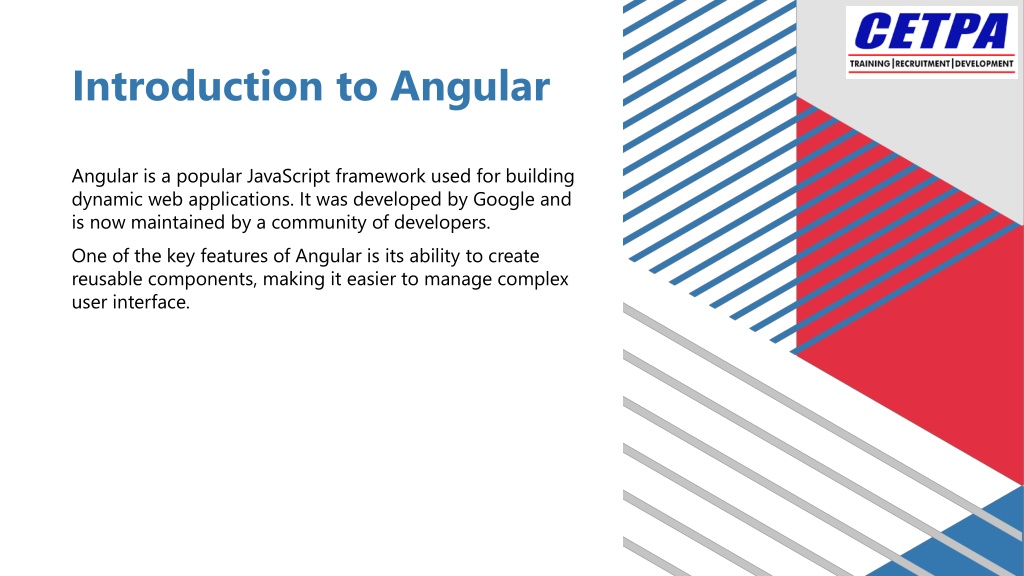 CETPA
TRAINING | RECRUITMENT | DEVELOPMENT

Introduction to Angular

Angular is a popular JavaScript framework used for building dynamic web applications. It was developed by Google and is now maintained by a community of developers.

One of the key features of Angular is its ability to create reusable components, making it easier to manage complex user interface.